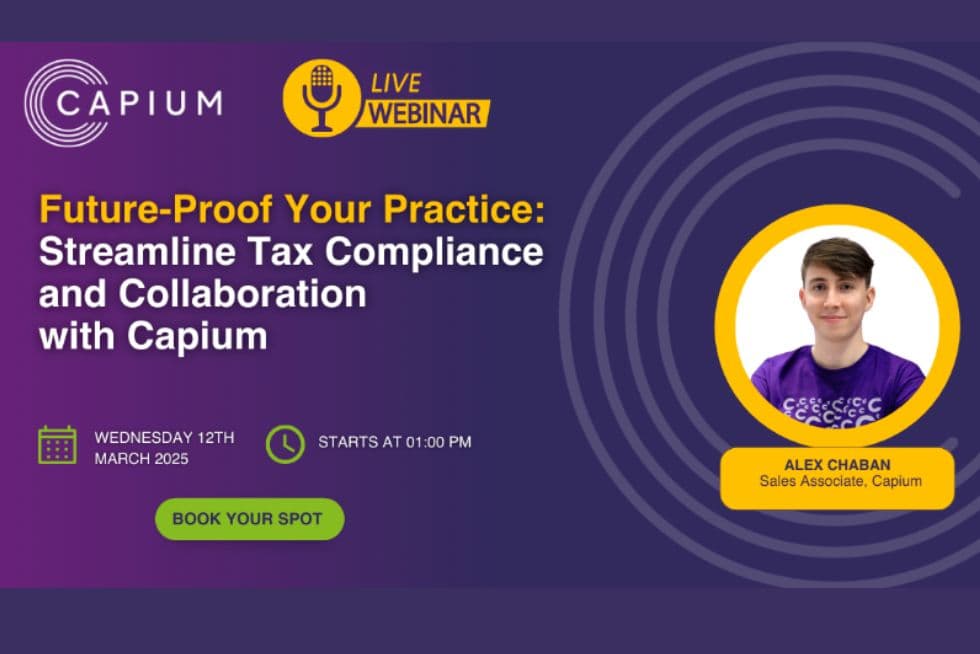 CAPIUM

LIVE WEBINAR

Future-Proof Your Practice: Streamline Tax Compliance and Collaboration with Capium

WEDNESDAY 12TH MARCH 2025

STARTS AT 01:00 PM

BOOK YOUR SPOT

ALEX CHABAN
Sales Associate, Capium